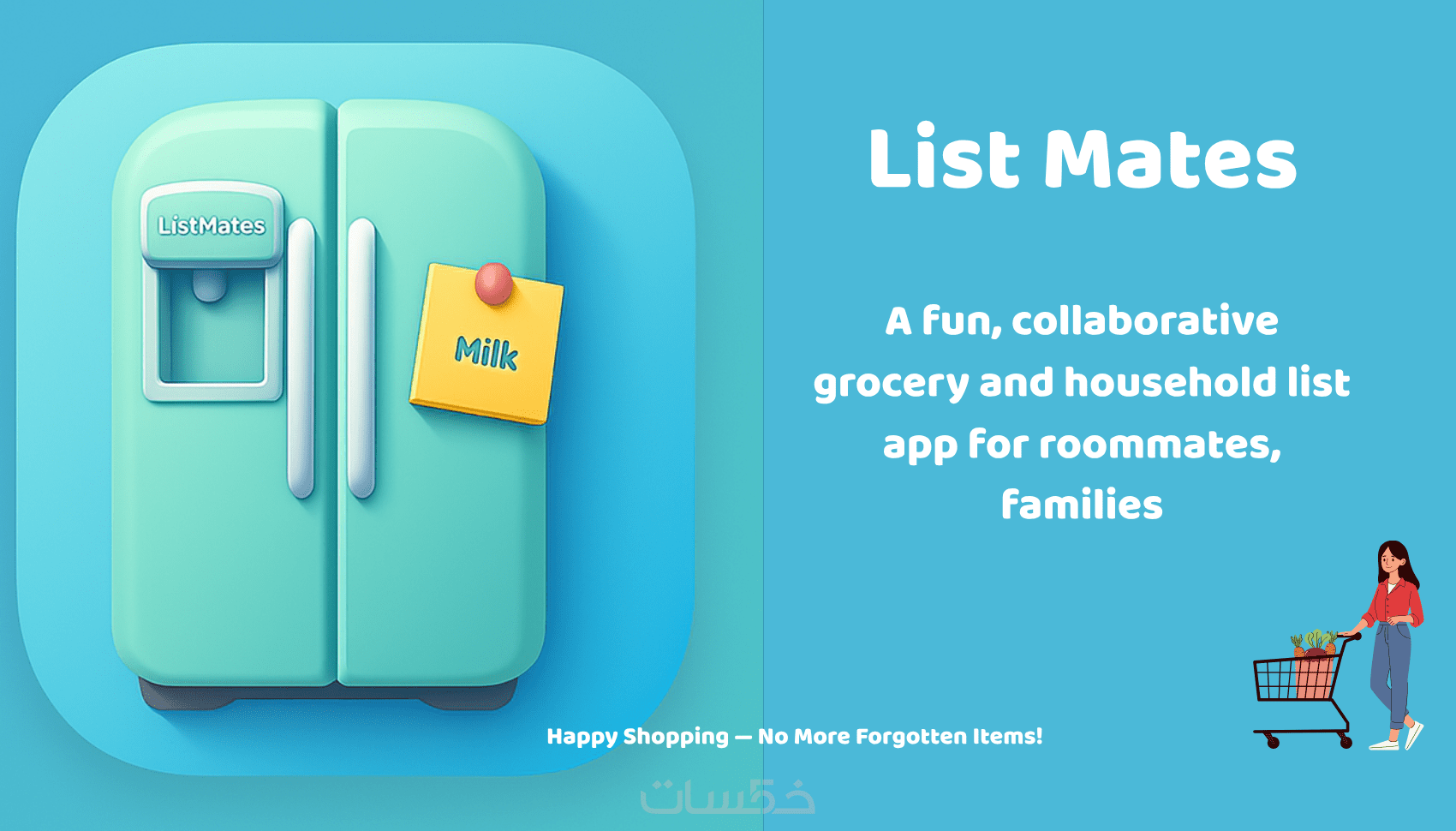 ListMates

Milk

List Mates

A fun, collaborative grocery and household list app for roommates, families

Happy Shopping — No More Forgotten Items!

خمسات